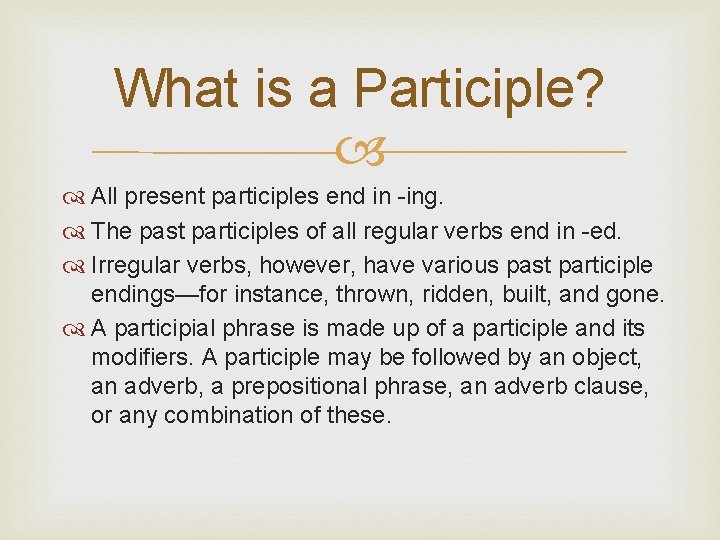 What is a Participle?

All present participles end in -ing.

The past participles of all regular verbs end in -ed.

Irregular verbs, however, have various past participle endings—for instance, thrown, ridden, built, and gone.

A participial phrase is made up of a participle and its modifiers. A participle may be followed by an object, an adverb, a prepositional phrase, an adverb clause, or any combination of these.